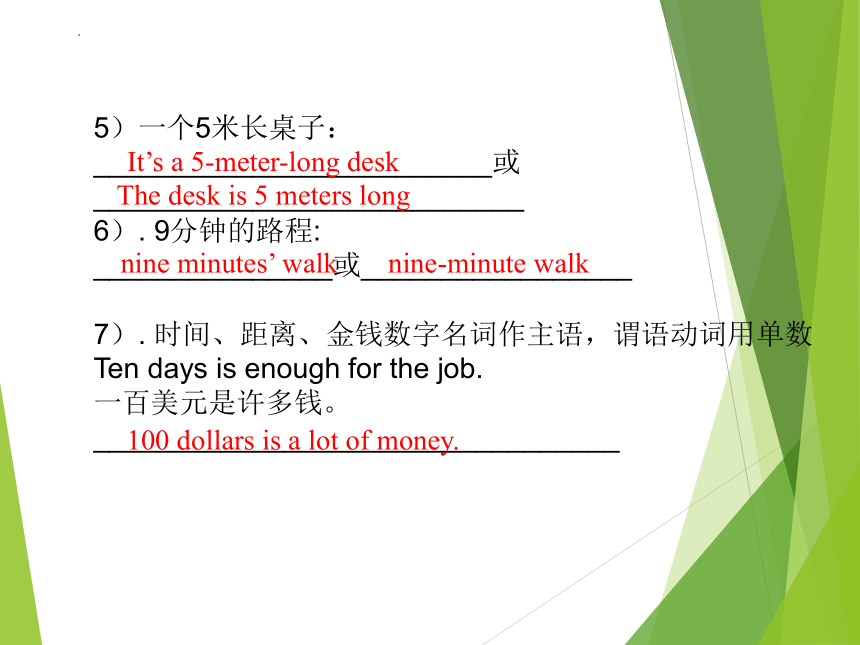 5）一个5米长桌子：
It’s a 5-meter-long desk 或
The desk is 5 meters long
6）. 9分钟的路程:
nine minutes’ walk 或 nine-minute walk

7）. 时间、距离、金钱数字名词作主语，谓语动词用单数
Ten days is enough for the job.
一百美元是许多钱。
100 dollars is a lot of money.